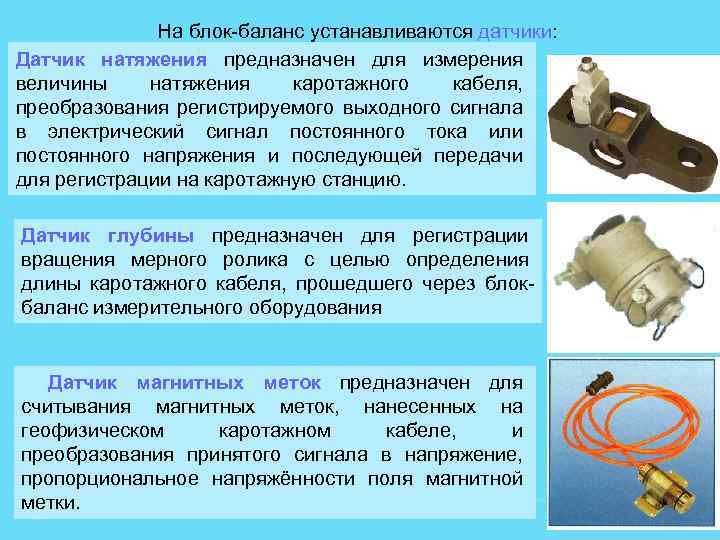 На блок-баланс устанавливаются датчики:

Датчик натяжения предназначен для измерения величины натяжения каротажного кабеля, преобразования регистрируемого выходного сигнала в электрический сигнал постоянного тока или постоянного напряжения и последующей передачи для регистрации на каротажную станцию.

Датчик глубины предназначен для регистрации вращения мерного ролика с целью определения длины каротажного кабеля, прошедшего через блок-баланс измерительного оборудования

Датчик магнитных меток предназначен для считывания магнитных меток, нанесенных на геофизическом каротажном кабеле, и преобразования принятого сигнала в напряжение, пропорциональное напряжённости поля магнитной метки.